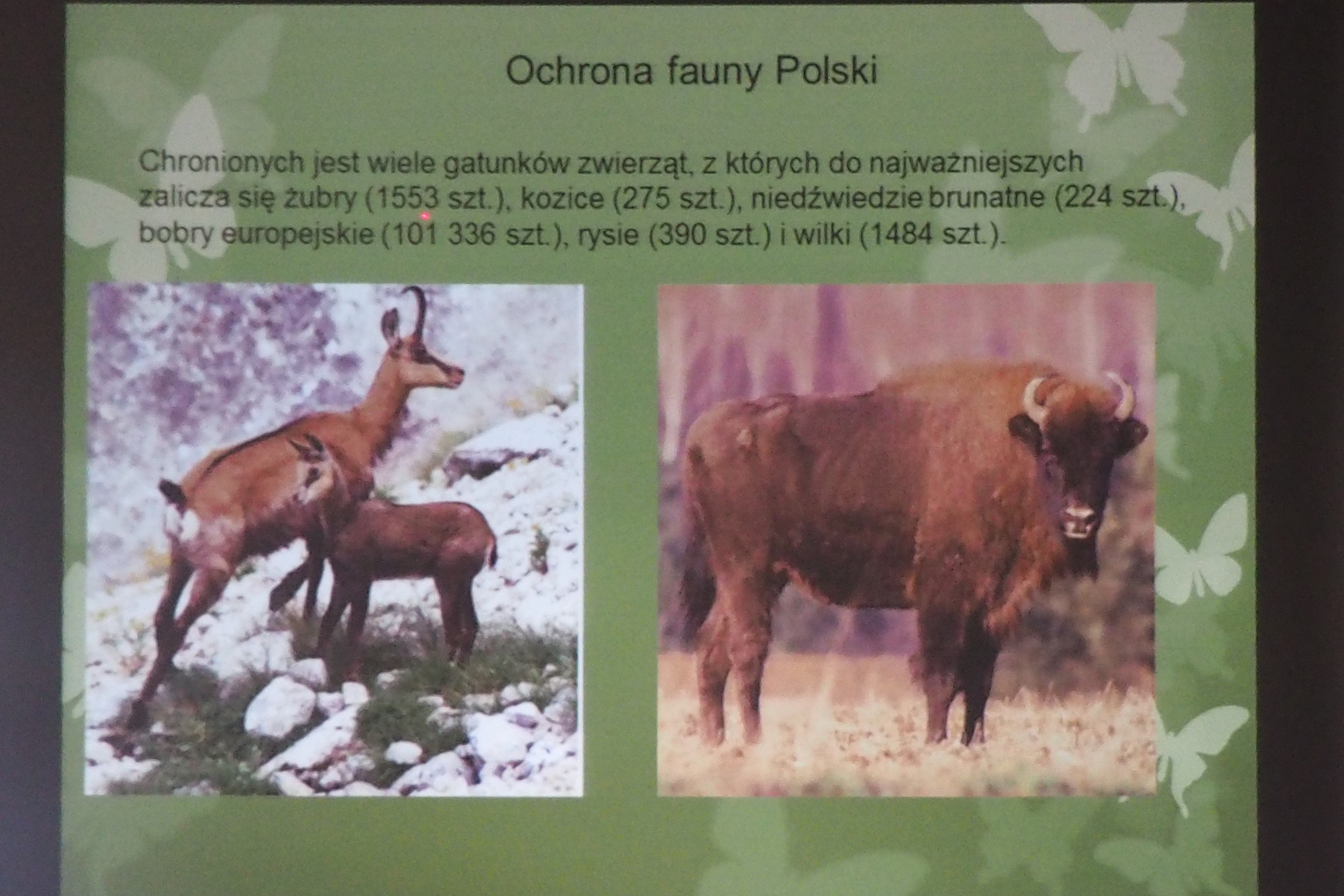 Ochrona fauny Polski

Chronionych jest wiele gatunków zwierząt, z których do najważniejszych zalicza się żubry (1553 szt.), kozice (275 szt.), niedźwiedzie brunatne (224 szt.), bobry europejskie (101 336 szt.), rysie (390 szt.) i wilki (1484 szt.).